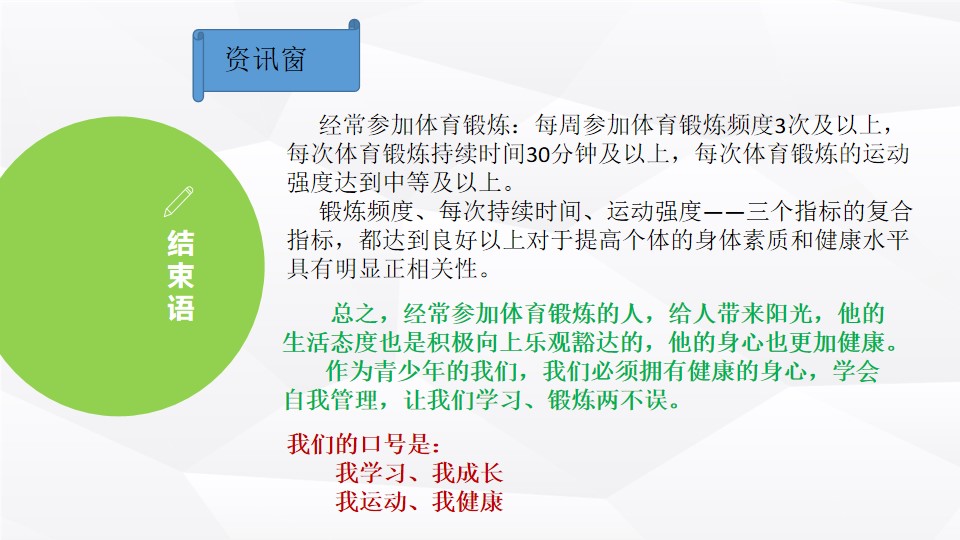 资讯窗

结束语

经常参加体育锻炼：每周参加体育锻炼频度3次及以上，每次体育锻炼持续时间30分钟及以上，每次体育锻炼的运动强度达到中等及以上。

锻炼频度、每次持续时间、运动强度——三个指标的复合指标，都达到良好以上对于提高个体的身体素质和健康水平具有明显正相关性。

总之，经常参加体育锻炼的人，给人带来阳光，他的生活态度也是积极向上乐观豁达的，他的身心也更加健康。

作为青少年的我们，我们必须拥有健康的身心，学会自我管理，让我们学习、锻炼两不误。

我们的口号是：
我学习、我成长
我运动、我健康